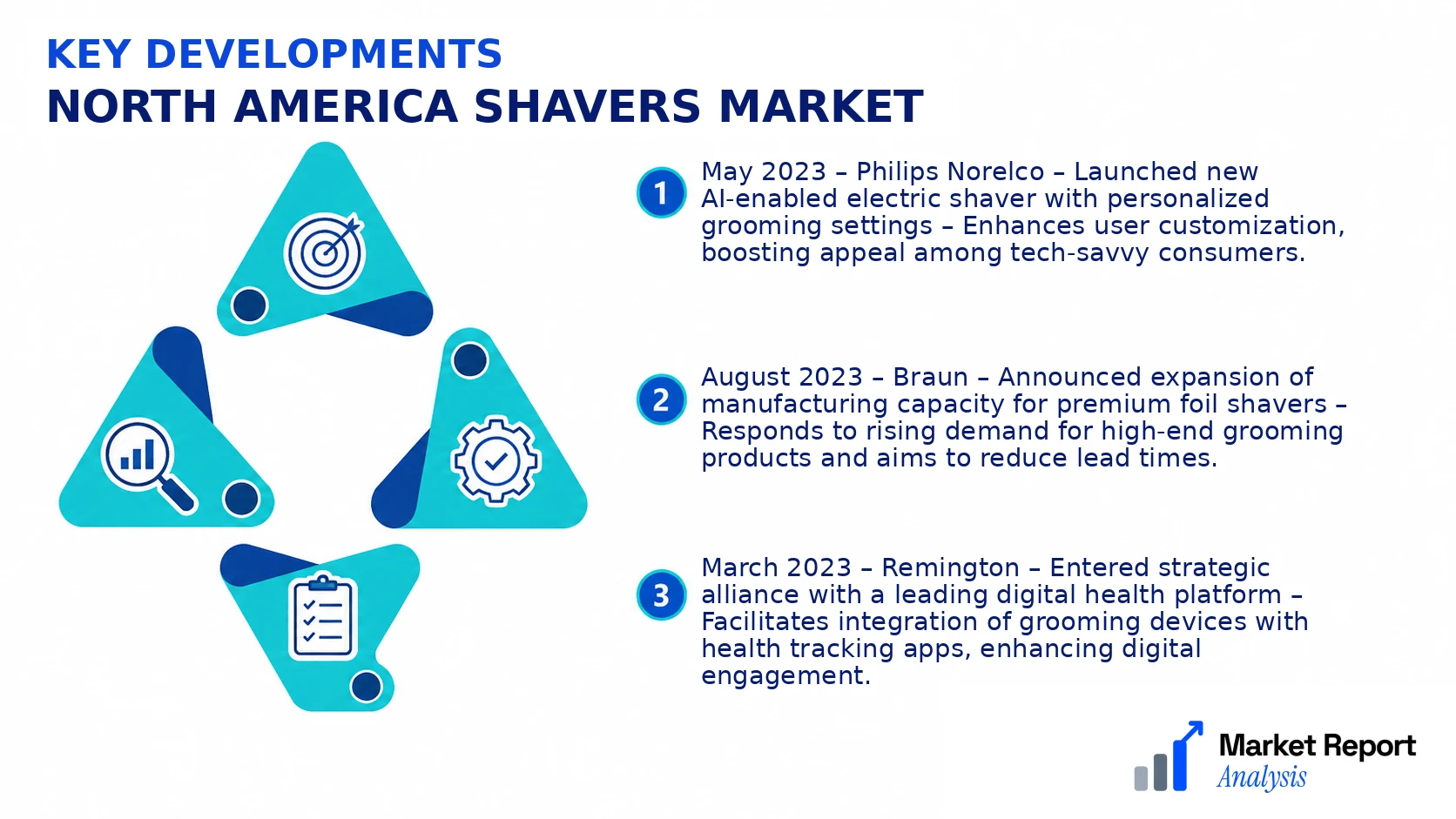 KEY DEVELOPMENTS
NORTH AMERICA SHAVERS MARKET

1 May 2023 – Philips Norelco – Launched new AI-enabled electric shaver with personalized grooming settings – Enhances user customization, boosting appeal among tech-savvy consumers.

2 August 2023 – Braun – Announced expansion of manufacturing capacity for premium foil shavers – Responds to rising demand for high-end grooming products and aims to reduce lead times.

3 March 2023 – Remington – Entered strategic alliance with a leading digital health platform – Facilitates integration of grooming devices with health tracking apps, enhancing digital engagement.

Market Report
Analysis